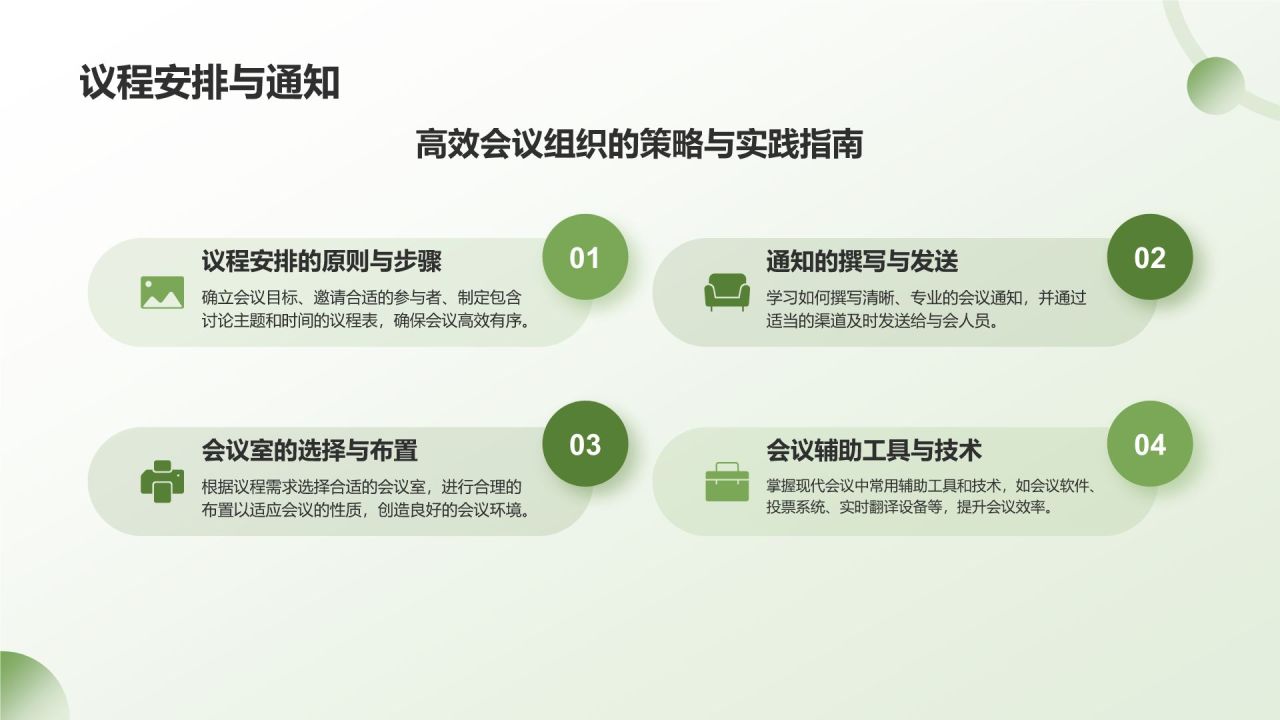 议程安排与通知

高效会议组织的策略与实践指南

议程安排的原则与步骤

01

确立会议目标、邀请合适的参与者、制定包含讨论主题和时间的议程表，确保会议高效有序。

通知的撰写与发送

02

学习如何撰写清晰、专业的会议通知，并通过适当的渠道及时发送给与会人员。

会议室的选择与布置

03

根据议程需求选择合适的会议室，进行合理的布置以适应会议的性质，创造良好的会议环境。

会议辅助工具与技术

04

掌握现代会议中常用辅助工具和技术，如会议软件、投票系统、实时翻译设备等，提升会议效率。